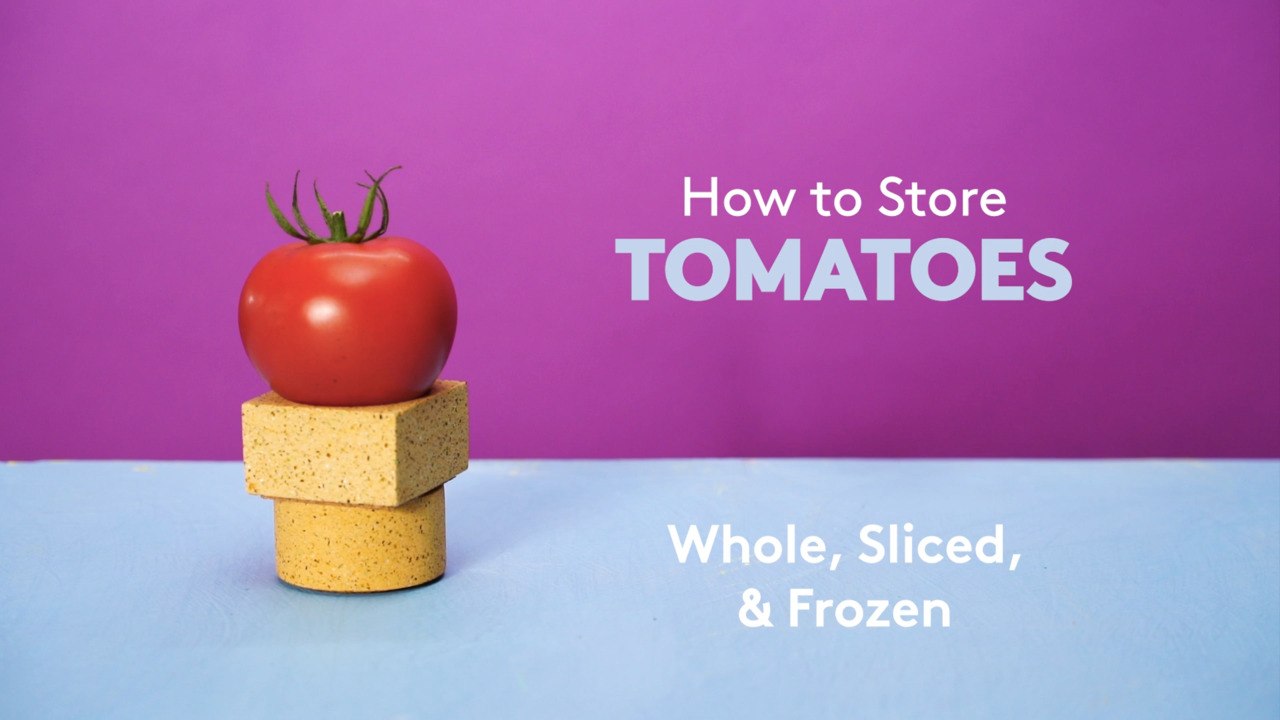 How to Store
TOMATOES

Whole, Sliced,
& Frozen